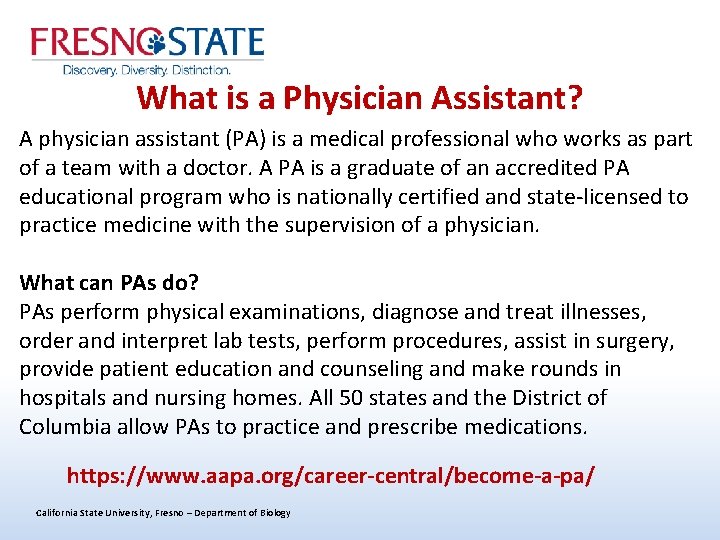 FRESNO STATE
Discovery. Diversity. Distinction.

What is a Physician Assistant?

A physician assistant (PA) is a medical professional who works as part of a team with a doctor. A PA is a graduate of an accredited PA educational program who is nationally certified and state-licensed to practice medicine with the supervision of a physician.

What can PAs do?
PAs perform physical examinations, diagnose and treat illnesses, order and interpret lab tests, perform procedures, assist in surgery, provide patient education and counseling and make rounds in hospitals and nursing homes. All 50 states and the District of Columbia allow PAs to practice and prescribe medications.

https://www.aapa.org/career-central/become-a-pa/

California State University, Fresno – Department of Biology